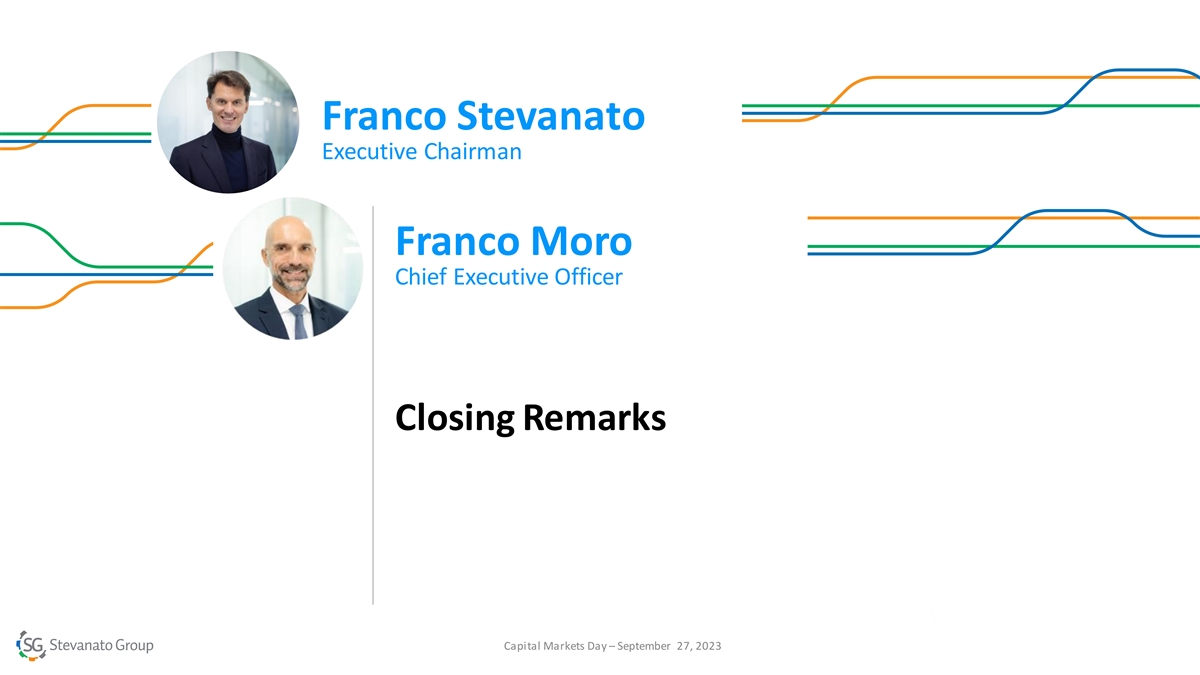 Franco Stevanato
Executive Chairman

Franco Moro
Chief Executive Officer

Closing Remarks

SG Stevanato Group

Capital Markets Day – September 27, 2023